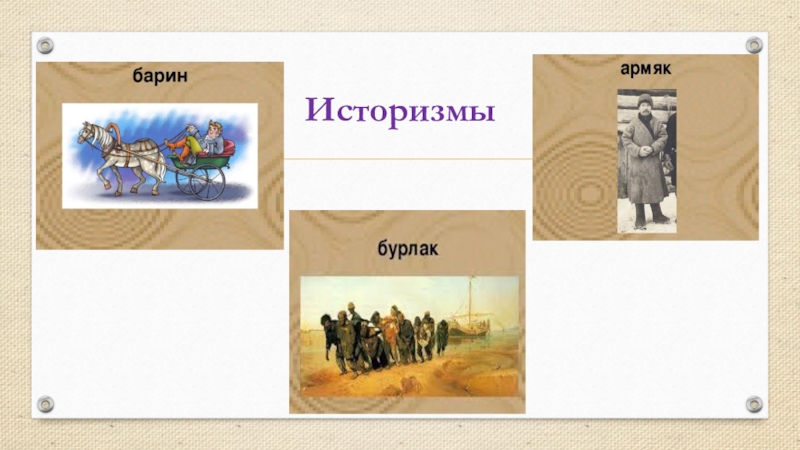 барин

Историзмы

армяк

бурлак